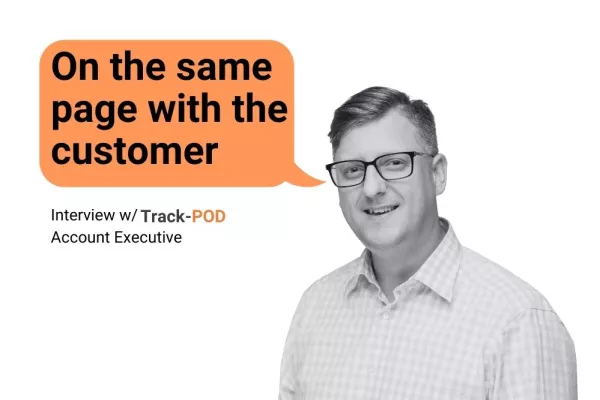 On the same page with the customer

Interview w/ Track-POD
Account Executive